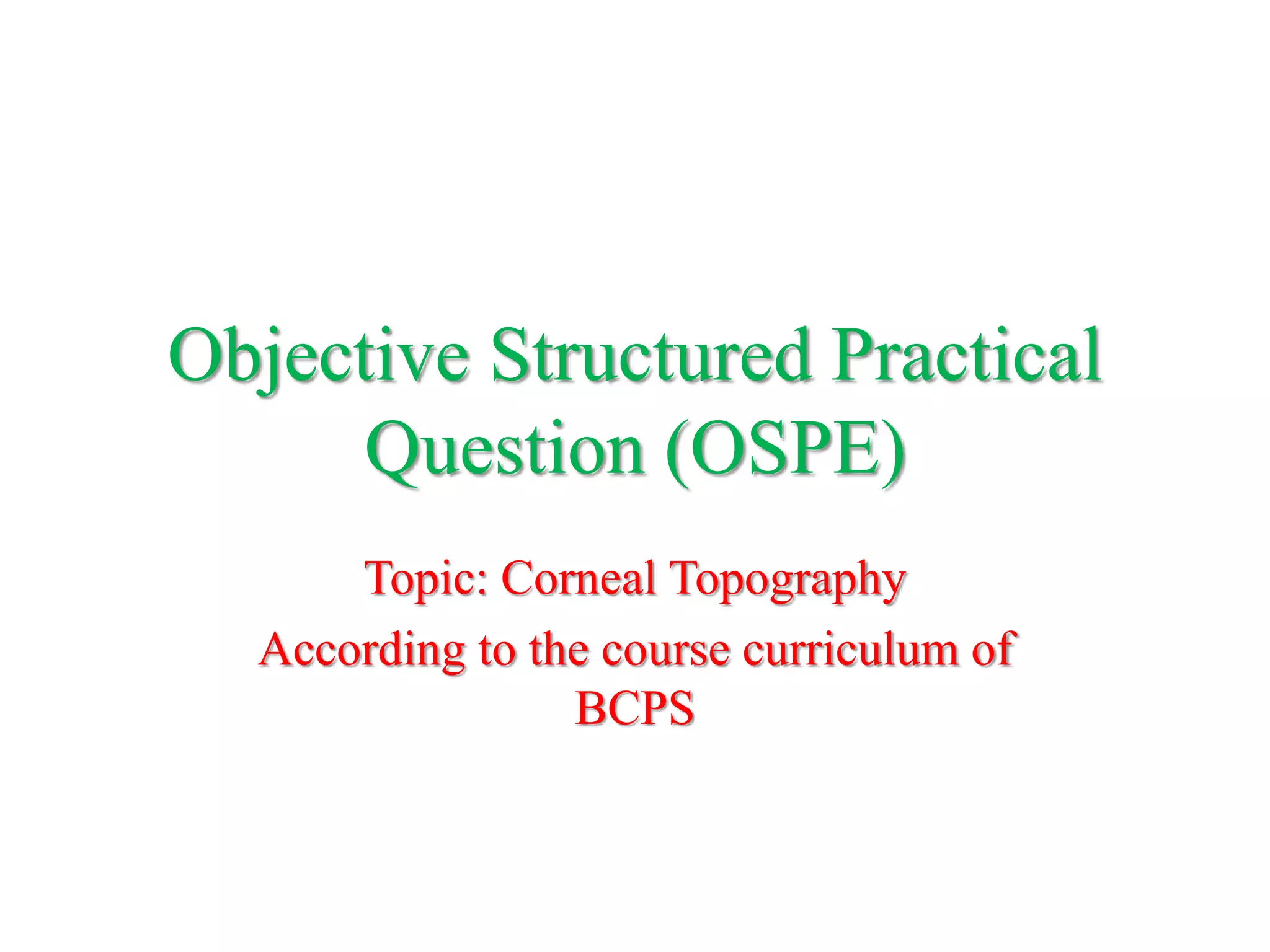 Objective Structured Practical Question (OSPE)

Topic: Corneal Topography

According to the course curriculum of BCPS